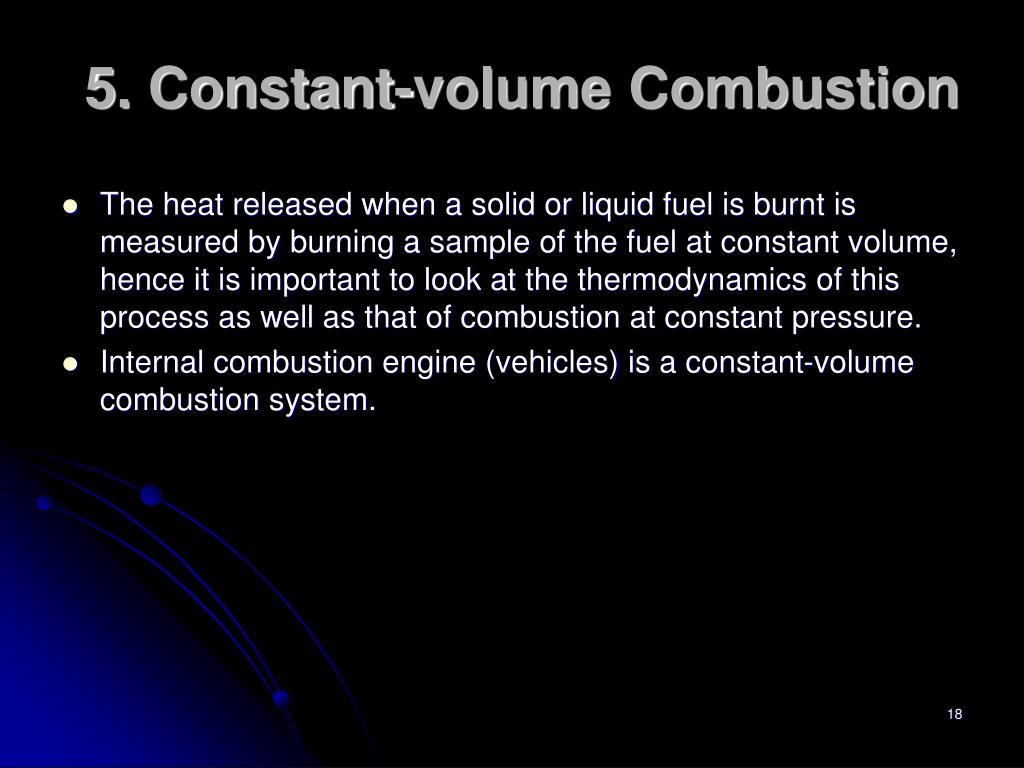 5. Constant-volume Combustion

- The heat released when a solid or liquid fuel is burnt is measured by burning a sample of the fuel at constant volume, hence it is important to look at the thermodynamics of this process as well as that of combustion at constant pressure.
- Internal combustion engine (vehicles) is a constant-volume combustion system.

18